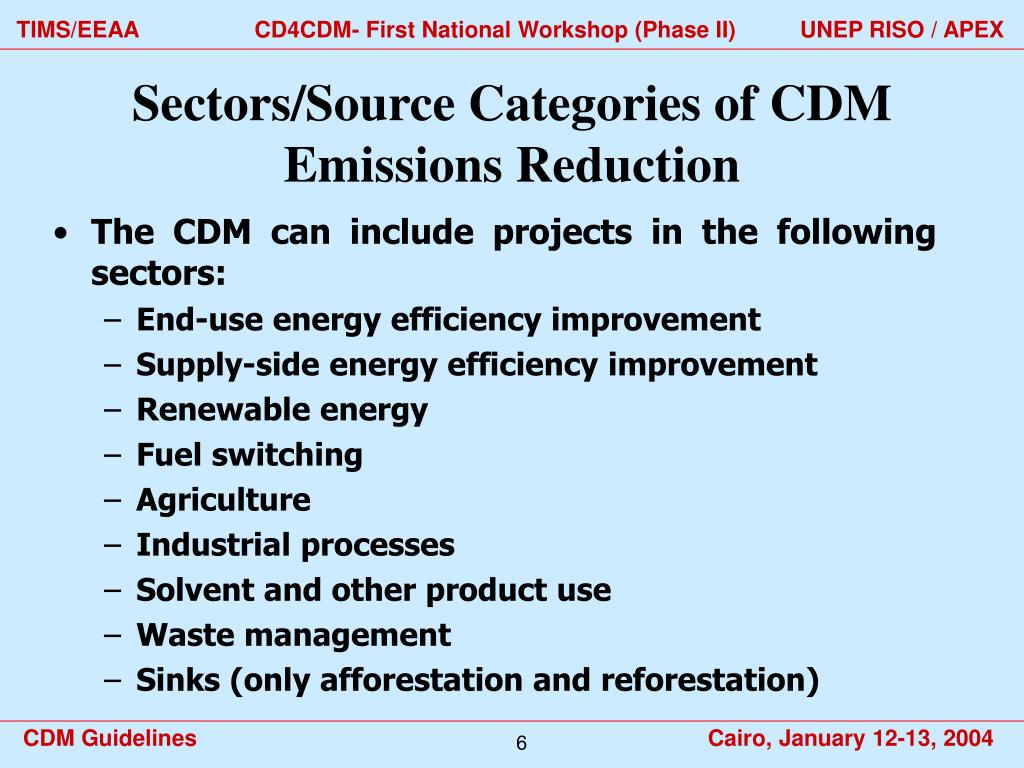 TIMS/EEAA CD4CDM- First National Workshop (Phase II) UNEP RISO / APEX

Sectors/Source Categories of CDM Emissions Reduction

• The CDM can include projects in the following sectors:
– End-use energy efficiency improvement
– Supply-side energy efficiency improvement
– Renewable energy
– Fuel switching
– Agriculture
– Industrial processes
– Solvent and other product use
– Waste management
– Sinks (only afforestation and reforestation)

CDM Guidelines 6 Cairo, January 12-13, 2004